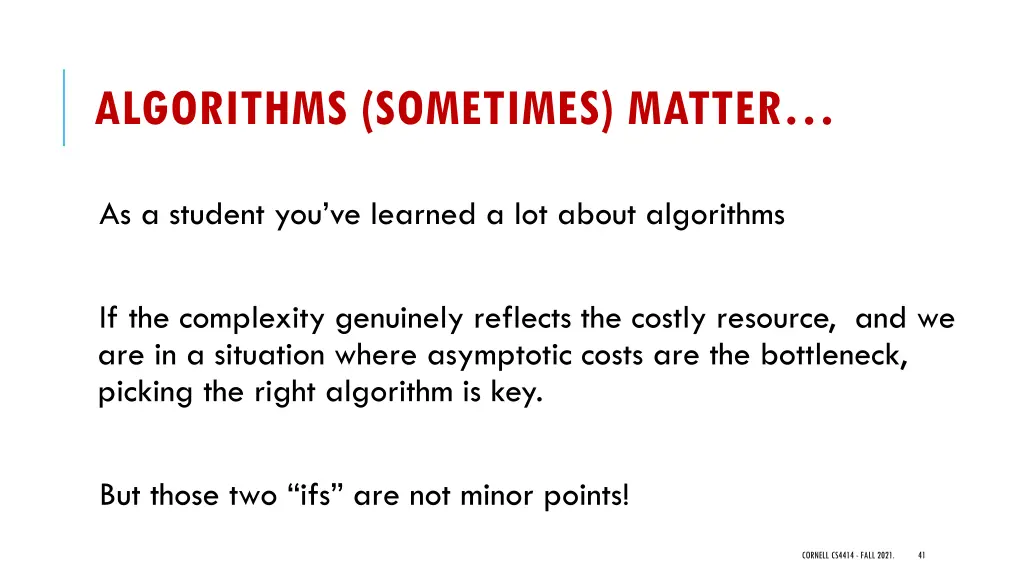 ALGORITHMS (SOMETIMES) MATTER…

As a student you've learned a lot about algorithms

If the complexity genuinely reflects the costly resource, and we are in a situation where asymptotic costs are the bottleneck, picking the right algorithm is key.

But those two "ifs" are not minor points!

CORNELL CS4414 - FALL 2021.

41